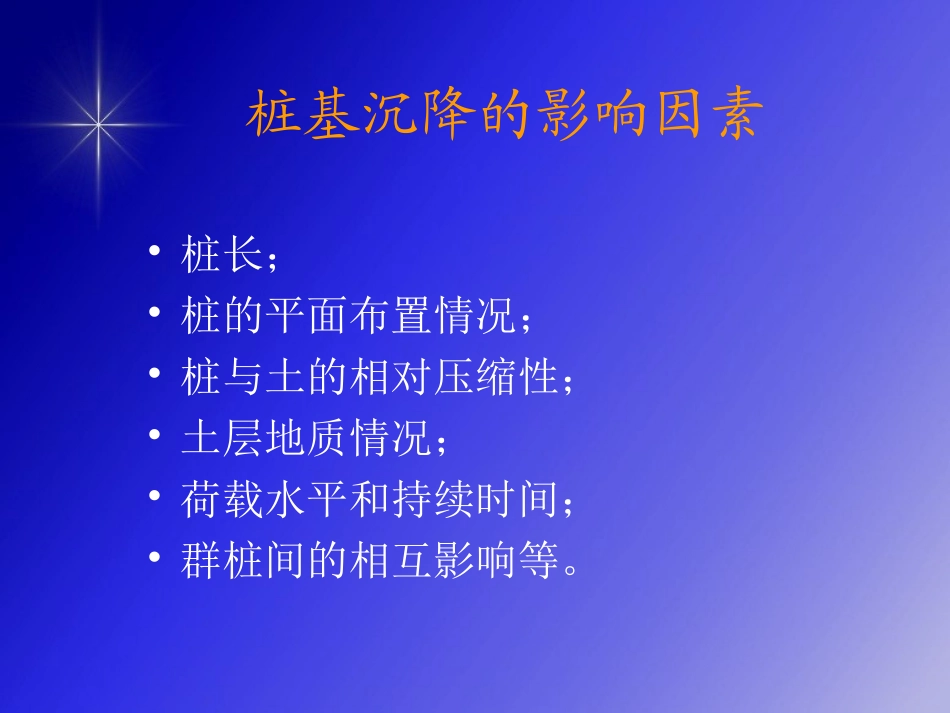 桩基沉降的影响因素

• 桩长；
• 桩的平面布置情况；
• 桩与土的相对压缩性；
• 土层地质情况；
• 荷载水平和持续时间；
• 群桩间的相互影响等。